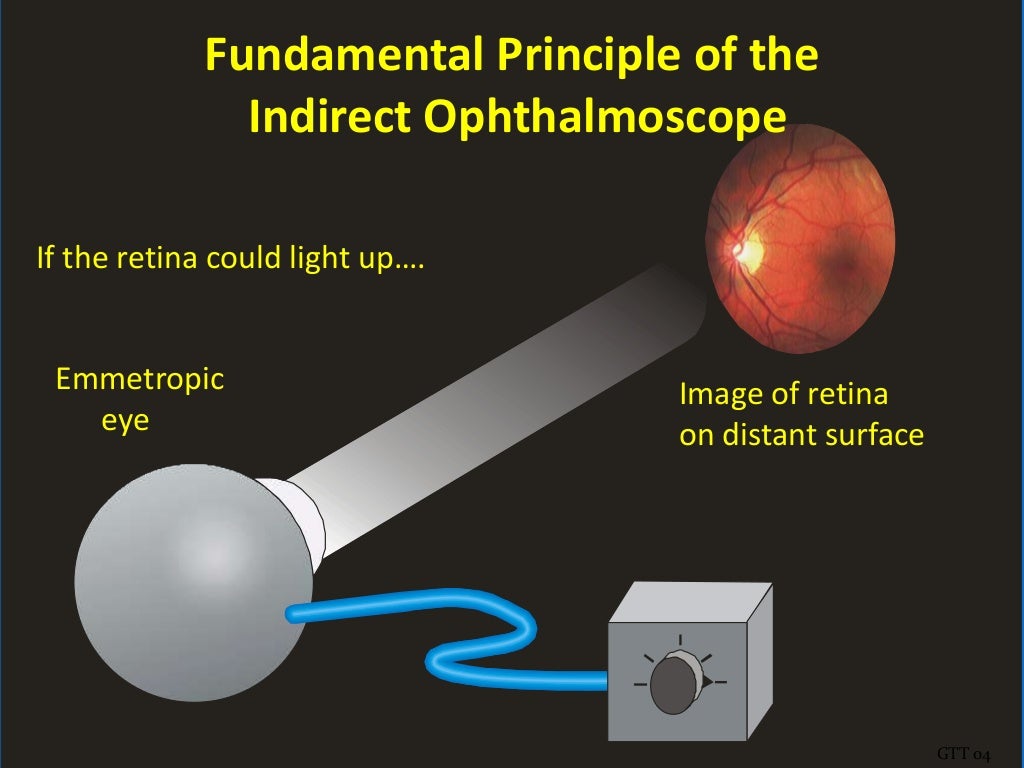 Fundamental Principle of the Indirect Ophthalmoscope

If the retina could light up….

Emmetropic eye

Image of retina on distant surface

GTT 04